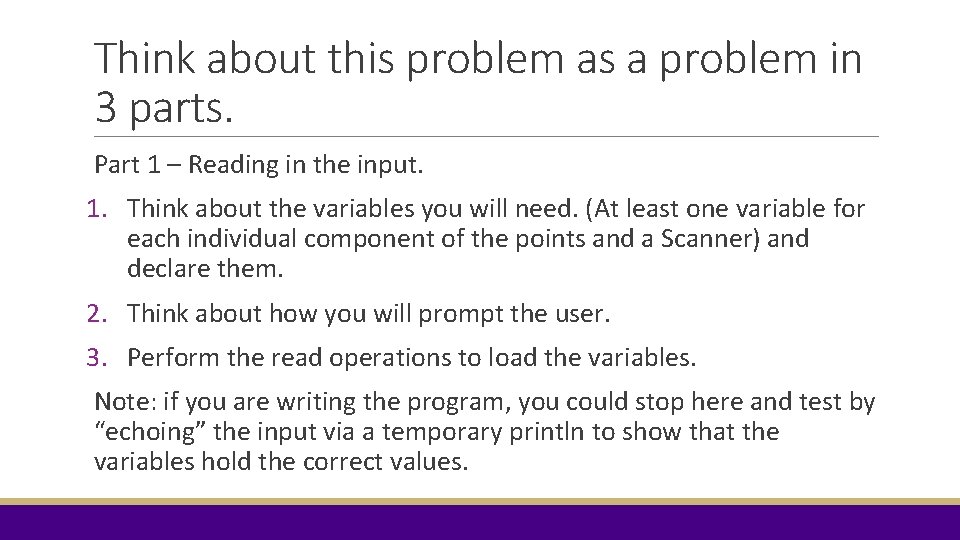 Think about this problem as a problem in 3 parts.

Part 1 – Reading in the input.

1. Think about the variables you will need. (At least one variable for each individual component of the points and a Scanner) and declare them.

2. Think about how you will prompt the user.

3. Perform the read operations to load the variables.

Note: if you are writing the program, you could stop here and test by “echoing” the input via a temporary println to show that the variables hold the correct values.